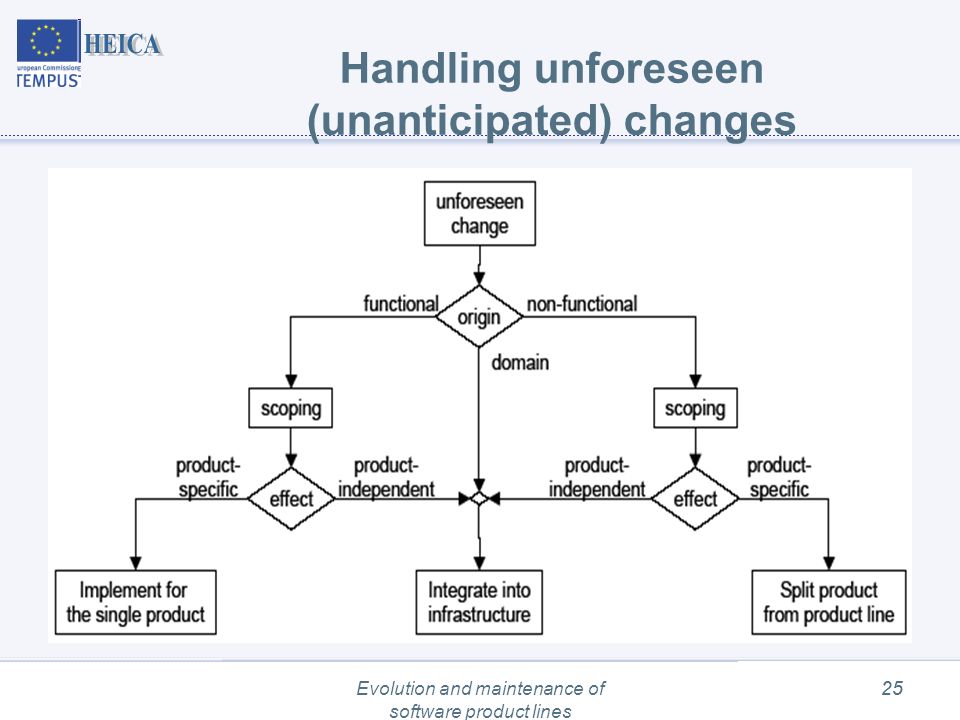 uropean Commission
TEMPUS

HEICA

Handling unforeseen (unanticipated) changes

unforeseen change

functional

origin

non-functional

domain

scoping

scoping

product-specific

effect

product-independent

product-independent

effect

product-specific

Implement for the single product

Integrate into infrastructure

Split product from product line

Evolution and maintenance of software product lines

25